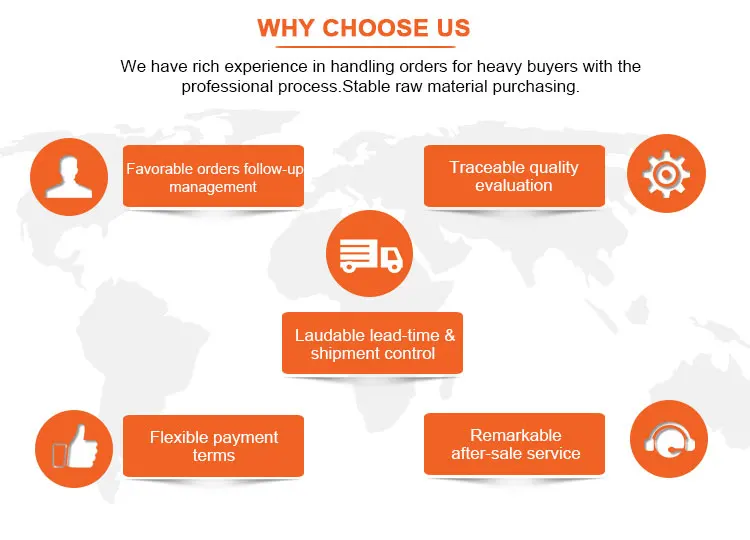 WHY CHOOSE US

We have rich experience in handling orders for heavy buyers with the professional process.Stable raw material purchasing.

Favorable orders follow-up management

Traceable quality evaluation

Laudable lead-time & shipment control

Flexible payment terms

Remarkable after-sale service